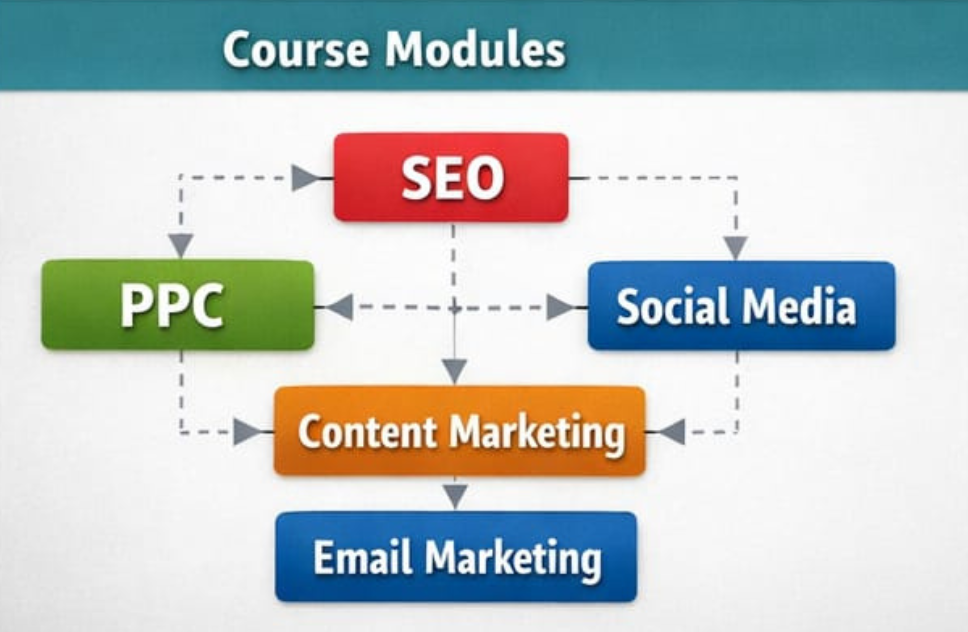 Course Modules

SEO

PPC

Social Media

Content Marketing

Email Marketing